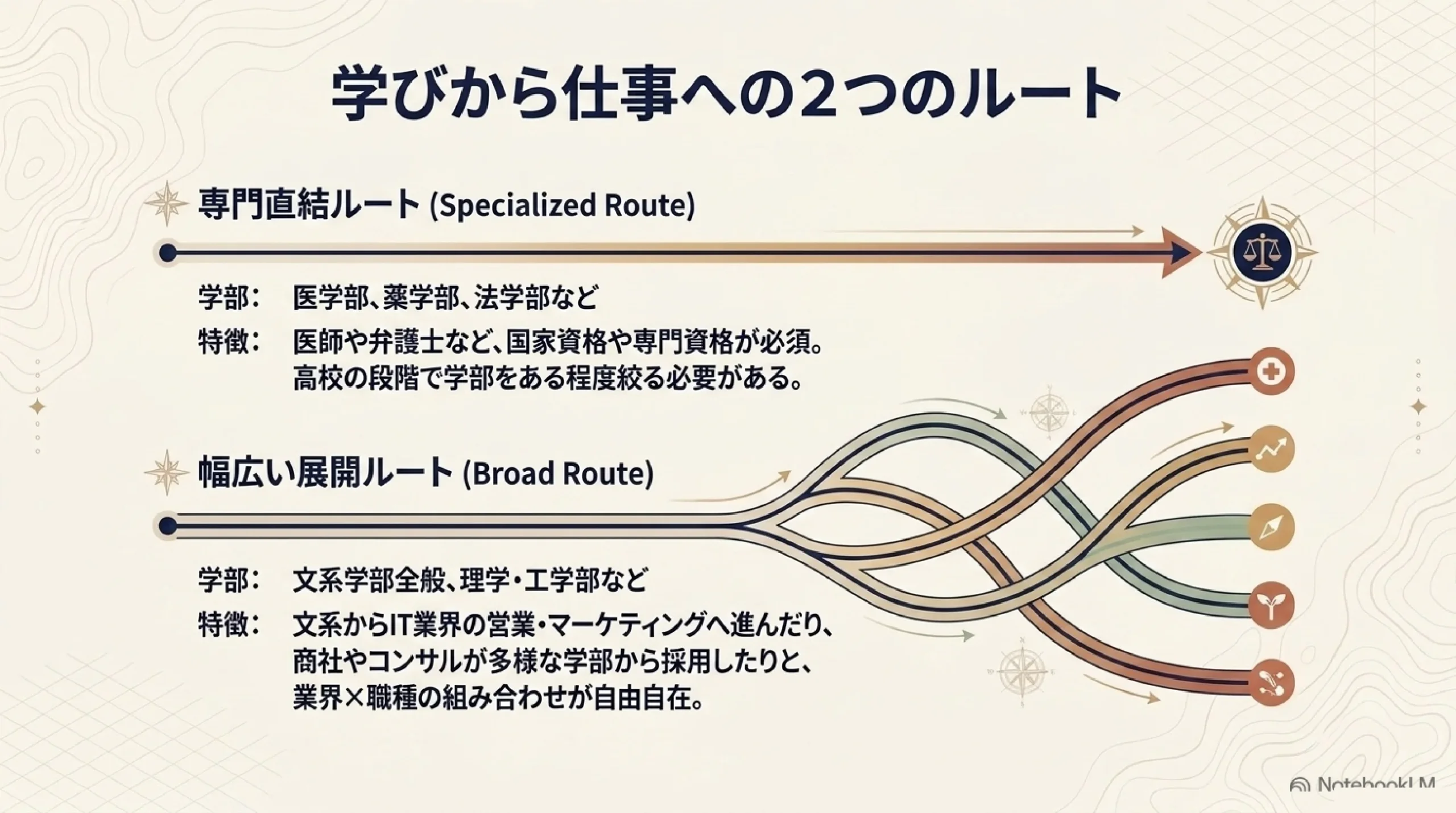 学びから仕事への2つのルート

専門直結ルート (Specialized Route)

学部： 医学部、薬学部、法学部など

特徴： 医師や弁護士など、国家資格や専門資格が必須。高校の段階で学部をある程度絞る必要がある。

幅広い展開ルート (Broad Route)

学部： 文系学部全般、理学・工学部など

特徴： 文系からIT業界の営業・マーケティングへ進んだり、商社やコンサルが多様な学部から採用したりと、業界×職種の組み合わせが自由自在。

NotebookLM